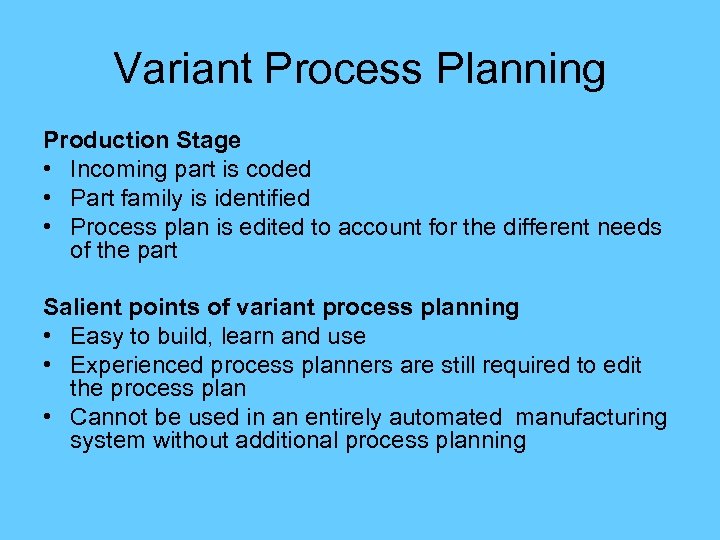 Variant Process Planning

Production Stage
• Incoming part is coded
• Part family is identified
• Process plan is edited to account for the different needs of the part

Salient points of variant process planning
• Easy to build, learn and use
• Experienced process planners are still required to edit the process plan
• Cannot be used in an entirely automated manufacturing system without additional process planning